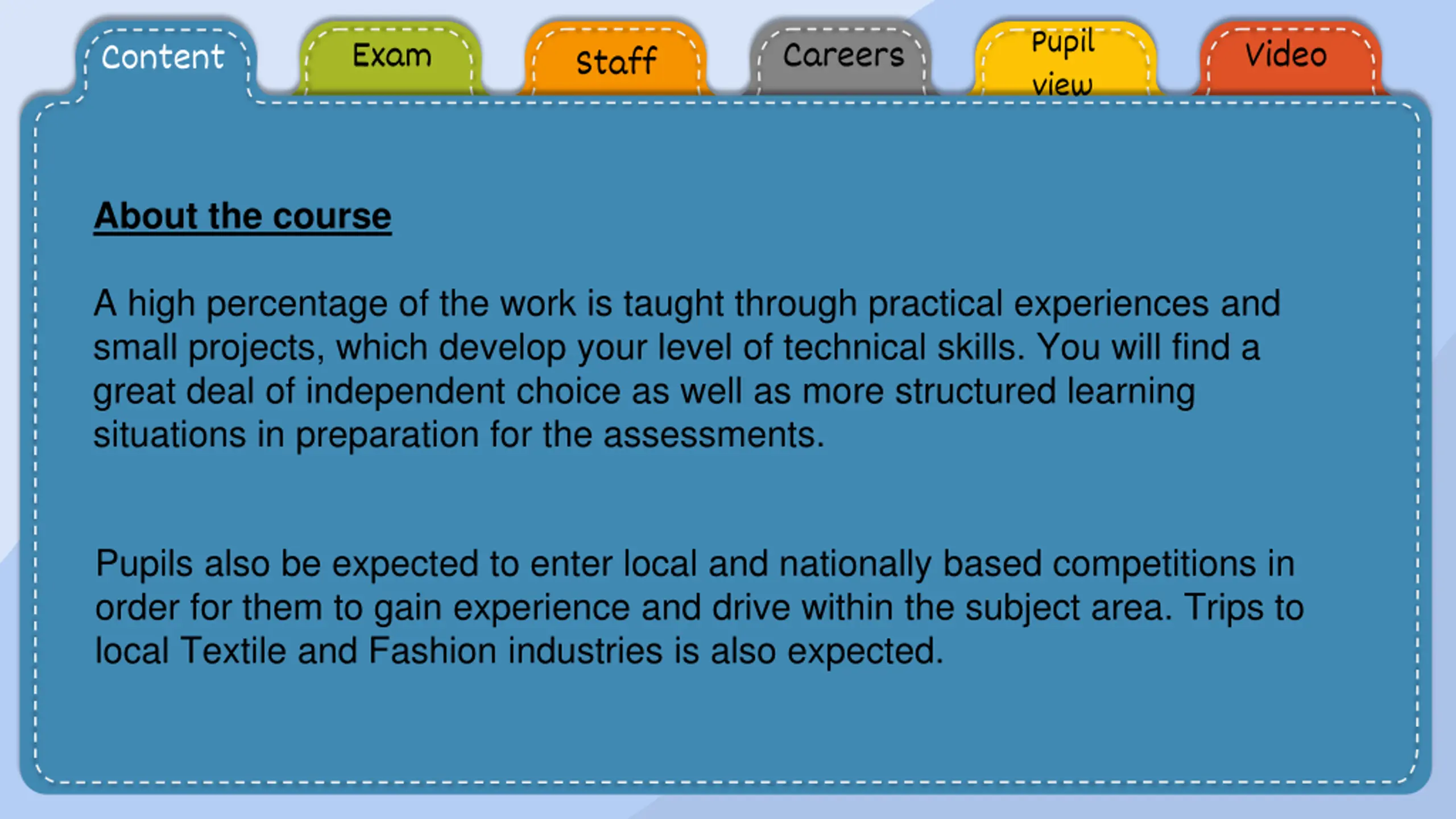 Content Exam Staff Careers Pupil view Video

About the course

A high percentage of the work is taught through practical experiences and small projects, which develop your level of technical skills. You will find a great deal of independent choice as well as more structured learning situations in preparation for the assessments.

Pupils also be expected to enter local and nationally based competitions in order for them to gain experience and drive within the subject area. Trips to local Textile and Fashion industries is also expected.